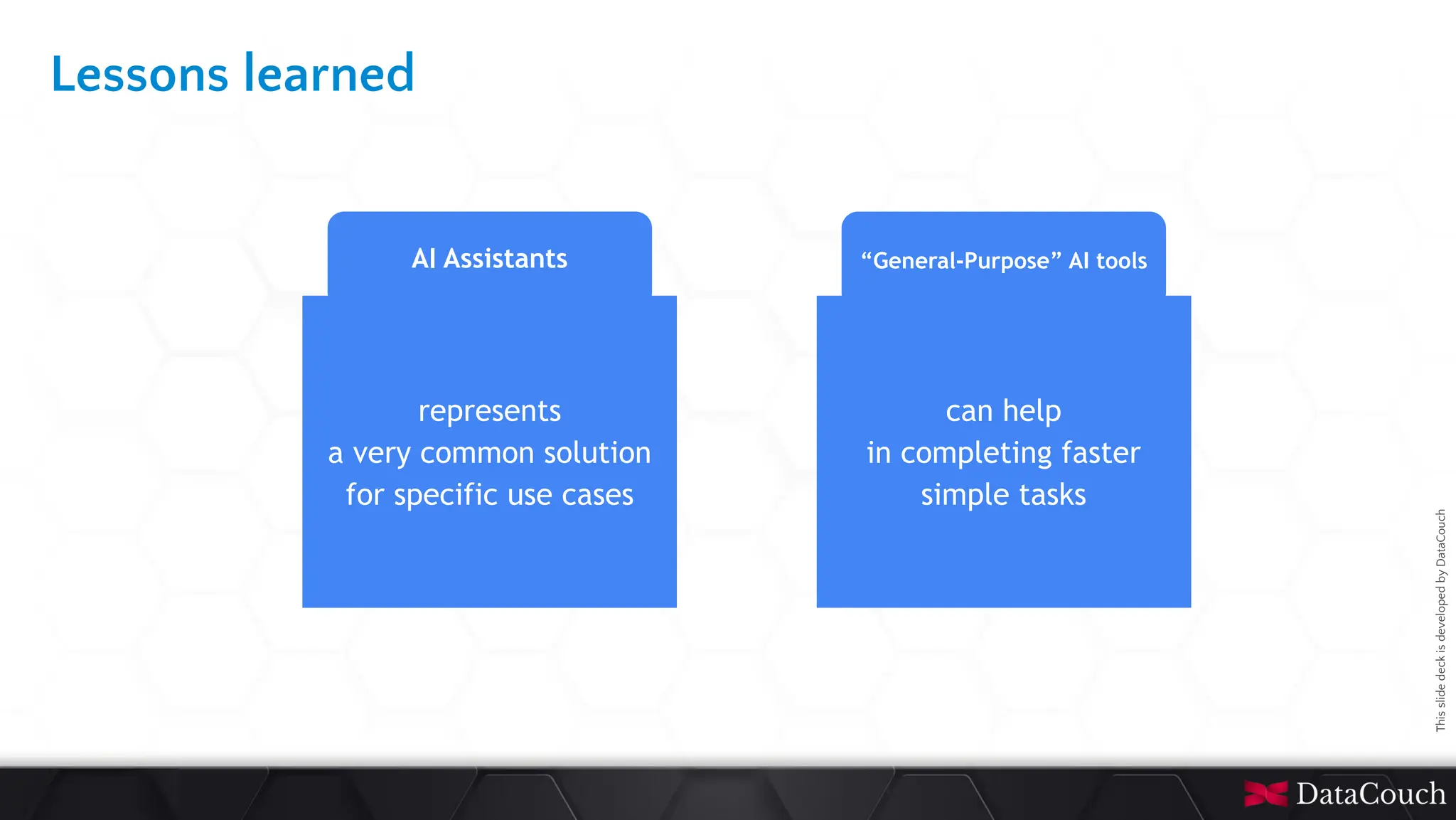 Lessons learned

AI Assistants

represents
a very common solution
for specific use cases

“General-Purpose” AI tools

can help
in completing faster
simple tasks

This slide deck is developed by DataCouch

DataCouch